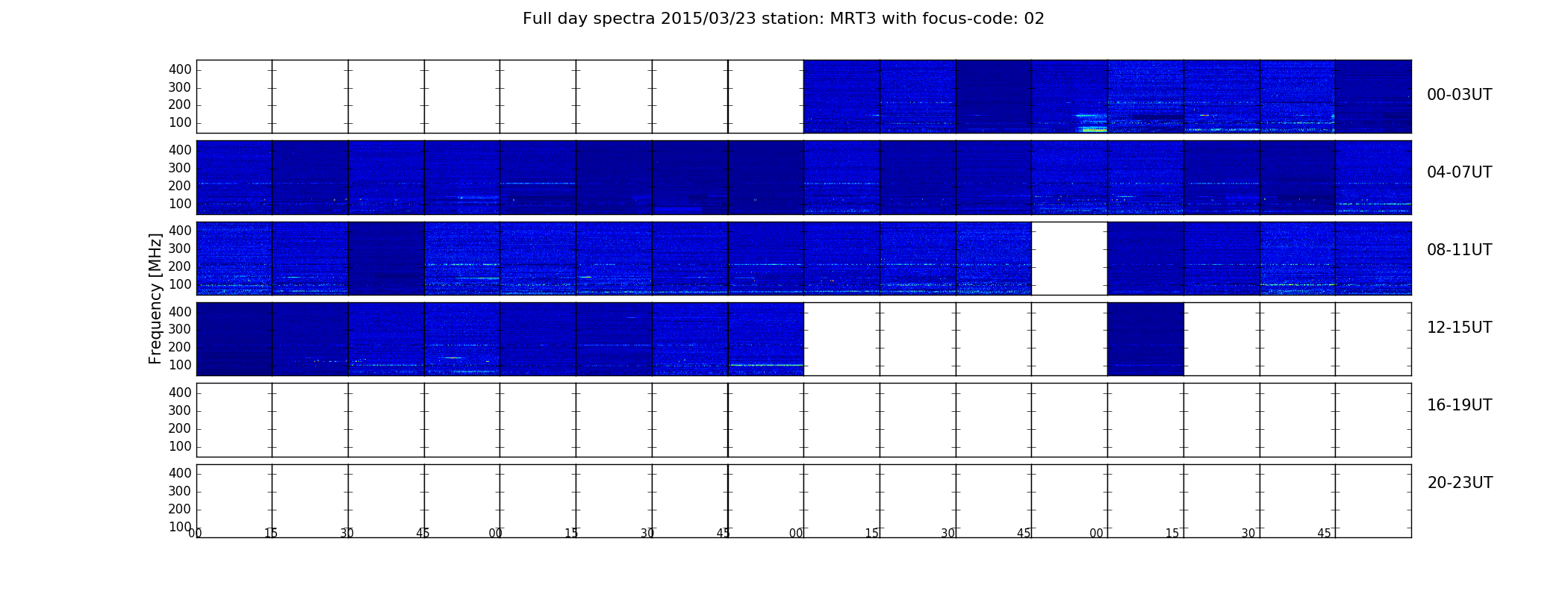 Full day spectra 2015/03/23 station: MRT3 with focus-code: 02

Frequency [MHz]

400
300
200
100
00-03UT

400
300
200
100
04-07UT

400
300
200
100
08-11UT

400
300
200
100
12-15UT

400
300
200
100
16-19UT

400
300
200
100
20-23UT

00 15 30 45 00 15 30 45 00 15 30 45 00 15 30 45